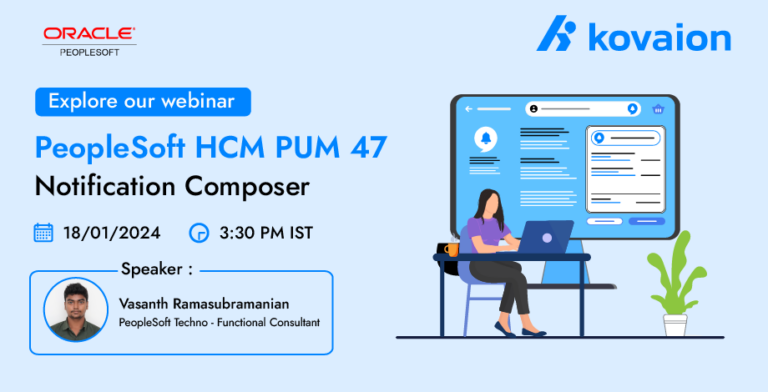 ORACLE
PEOPLESOFT

kovaion

Explore our webinar

PeopleSoft HCM PUM 47
Notification Composer

18/01/2024 3:30 PM IST

Speaker :

Vasanth Ramasubramanian
PeopleSoft Techno - Functional Consultant